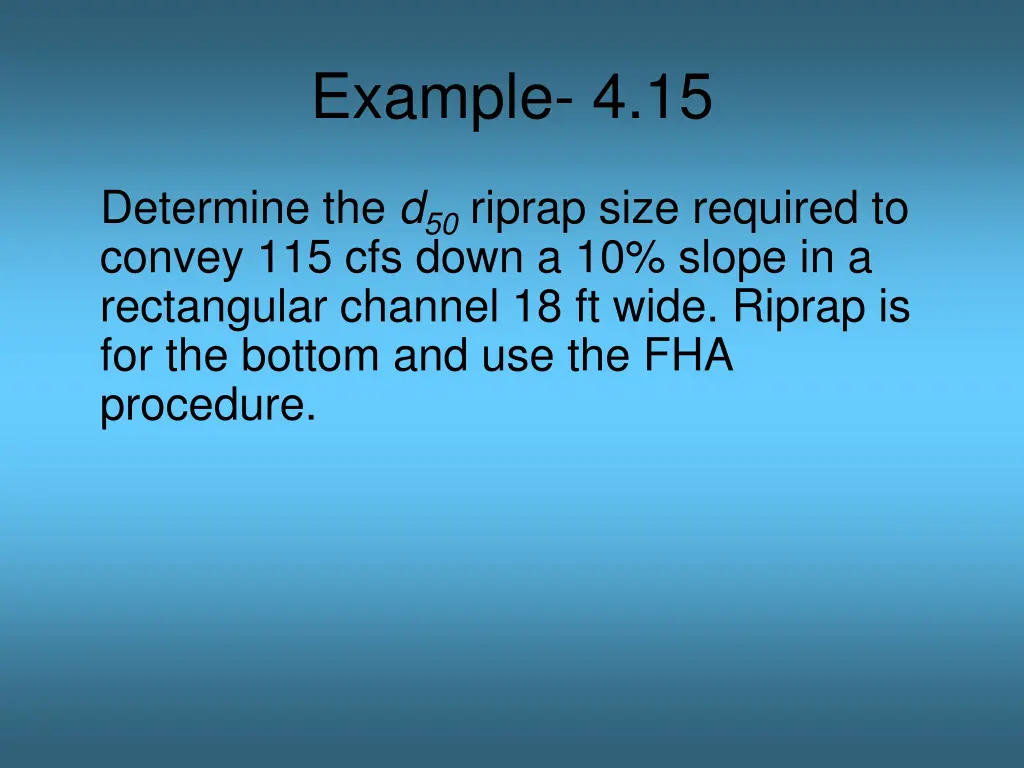 Example- 4.15

Determine the $d_{50}$ riprap size required to convey 115 cfs down a 10% slope in a rectangular channel 18 ft wide. Riprap is for the bottom and use the FHA procedure.